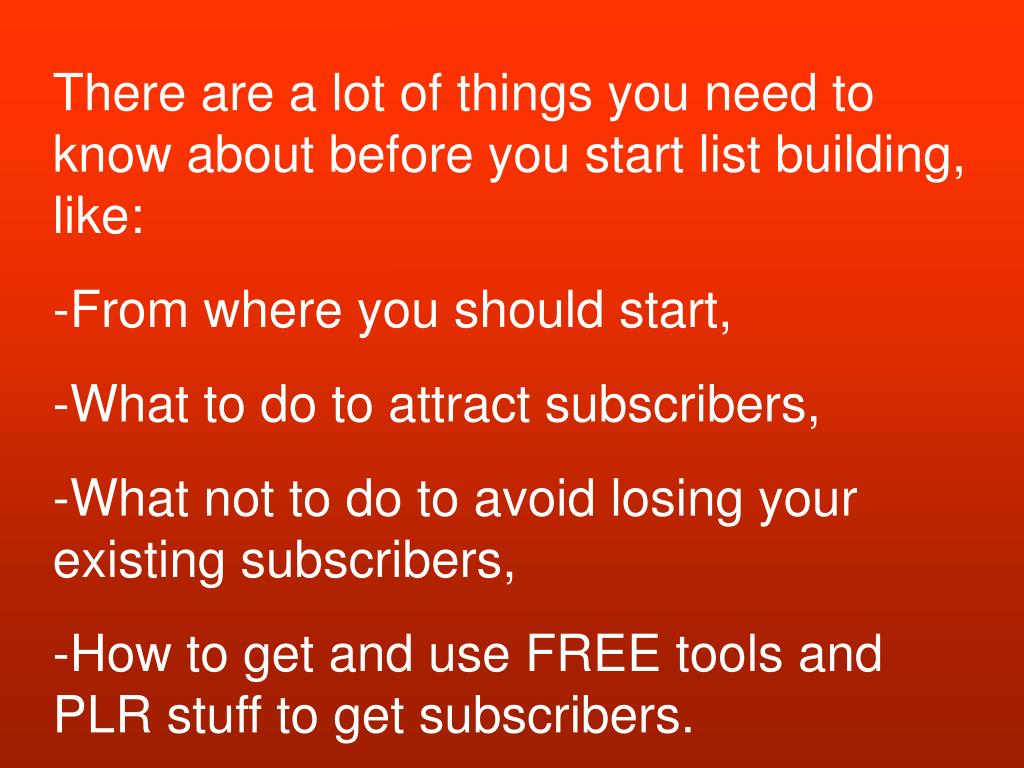 There are a lot of things you need to know about before you start list building, like:

-From where you should start,

-What to do to attract subscribers,

-What not to do to avoid losing your existing subscribers,

-How to get and use FREE tools and PLR stuff to get subscribers.